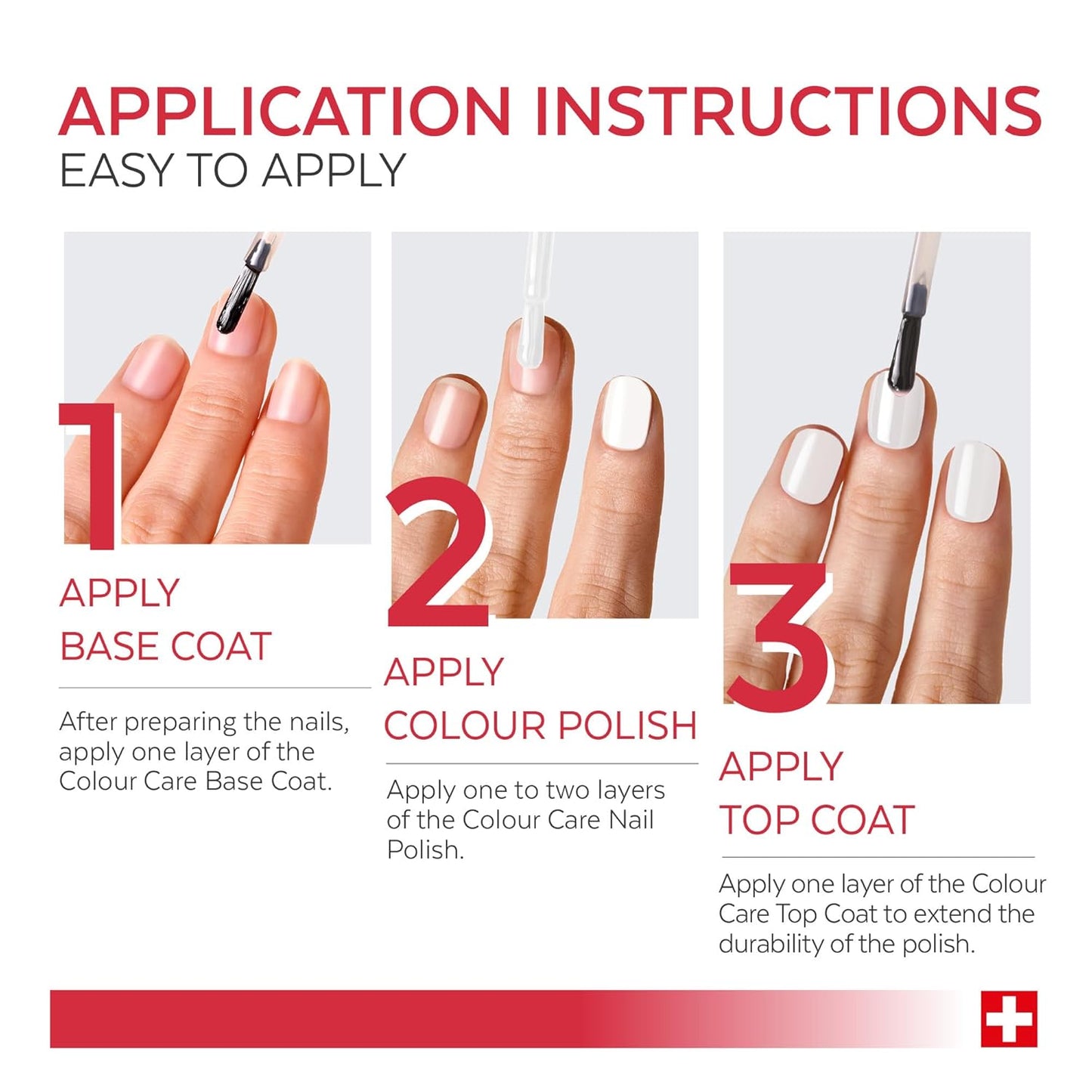 APPLICATION INSTRUCTIONS
EASY TO APPLY

1

APPLY
BASE COAT

After preparing the nails, apply one layer of the Colour Care Base Coat.

2

APPLY
COLOUR POLISH

Apply one to two layers of the Colour Care Nail Polish.

3

APPLY
TOP COAT

Apply one layer of the Colour Care Top Coat to extend the durability of the polish.